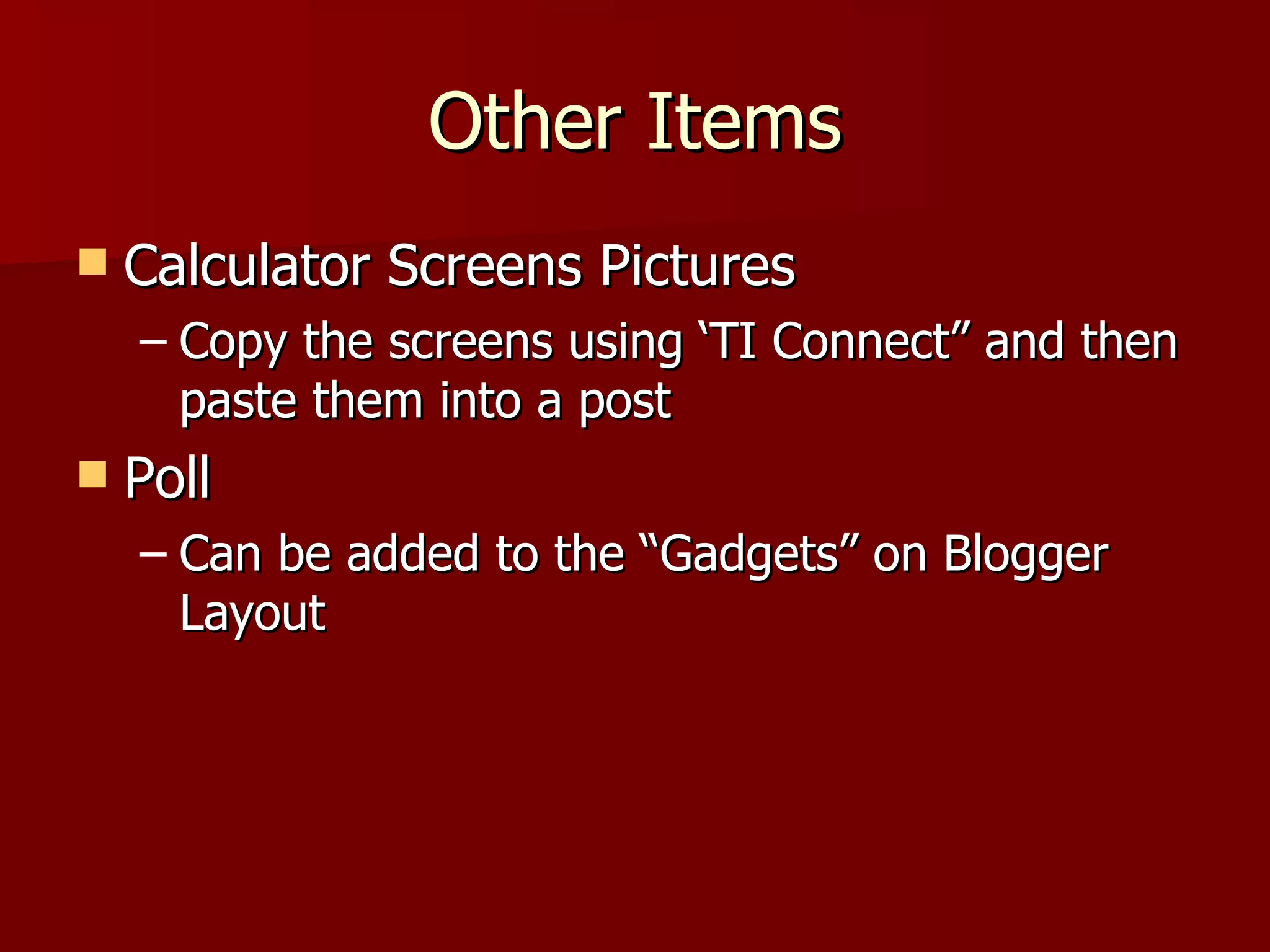 Other Items

Calculator Screens Pictures

– Copy the screens using ‘TI Connect” and then paste them into a post

Poll

– Can be added to the “Gadgets” on Blogger Layout